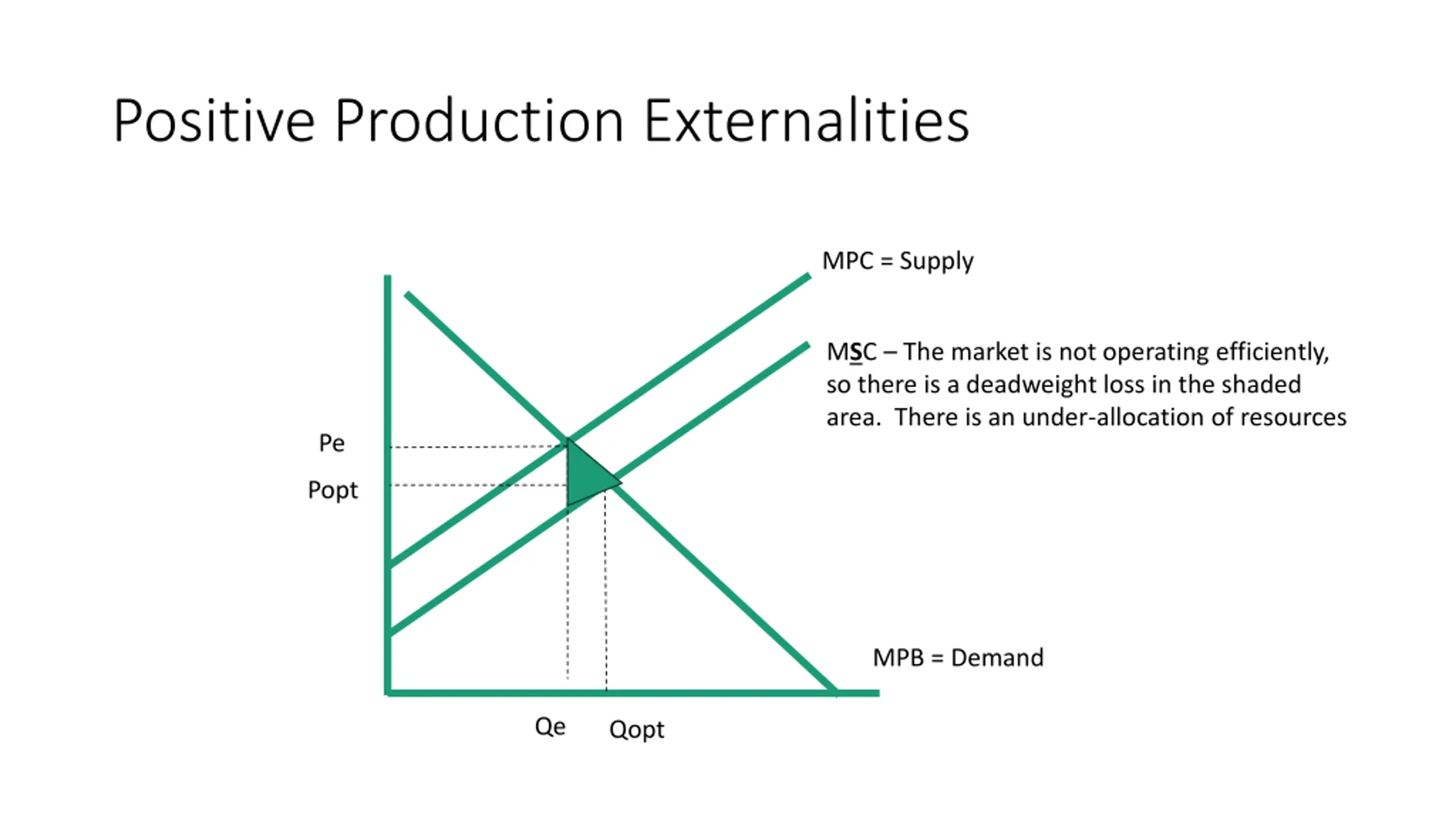 Positive Production Externalities

MPC = Supply

MSC – The market is not operating efficiently, so there is a deadweight loss in the shaded area. There is an under-allocation of resources

Pe

Popt

MPB = Demand

Qe

Qopt